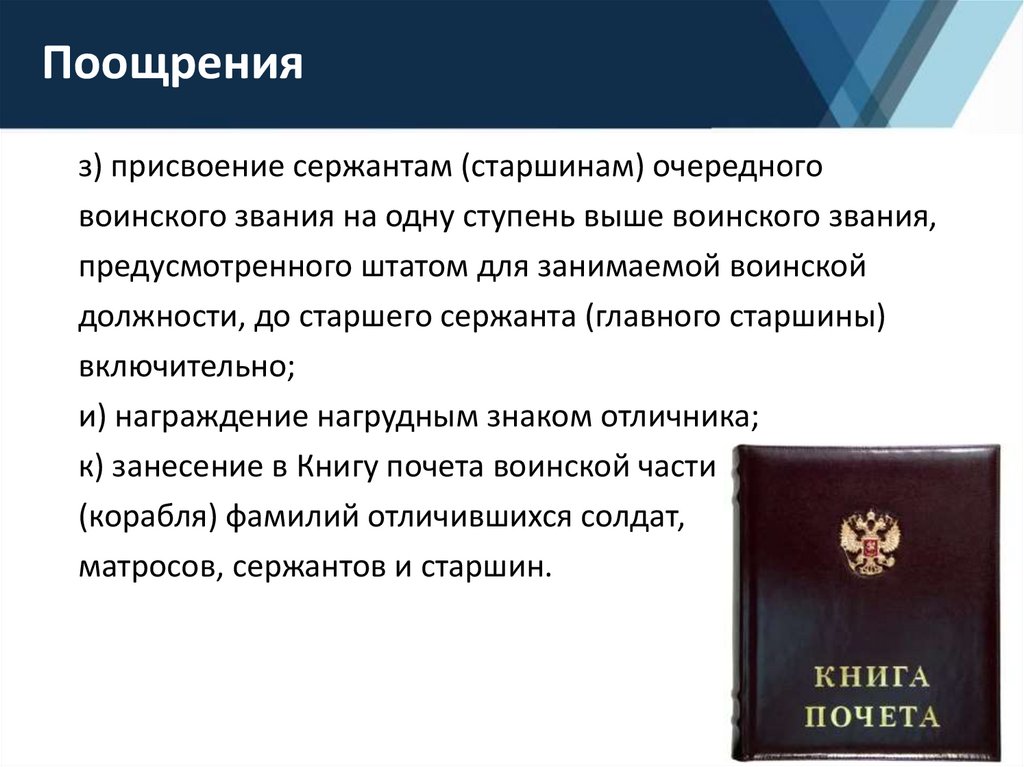 Поощрения

з) присвоение сержантам (старшинам) очередного воинского звания на одну ступень выше воинского звания, предусмотренного штатом для занимаемой воинской должности, до старшего сержанта (главного старшины) включительно;

и) награждение нагрудным знаком отличника;

к) занесение в Книгу почета воинской части (корабля) фамилий отличившихся солдат, матросов, сержантов и старшин.

КНИГА ПОЧЕТА